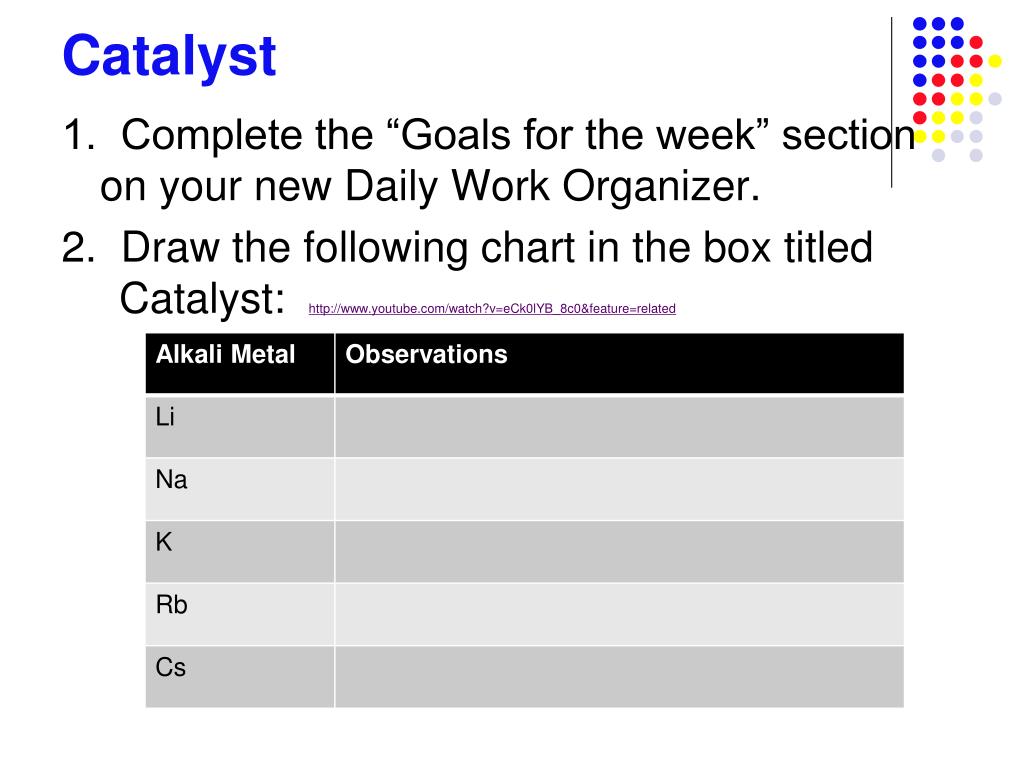 Catalyst

1. Complete the “Goals for the week” section on your new Daily Work Organizer.

2. Draw the following chart in the box titled Catalyst: http://www.youtube.com/watch?v=eCk0lYB_8c0&feature=related

| Alkali Metal | Observations |
|---|---|
| Li | |
| Na | |
| K | |
| Rb | |
| Cs | |